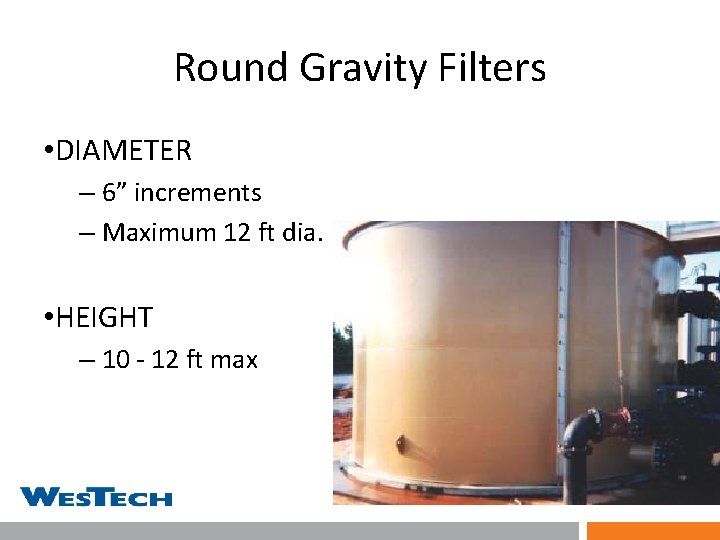 Round Gravity Filters

•DIAMETER

– 6” increments

– Maximum 12 ft dia.

•HEIGHT

– 10 - 12 ft max

WESTECH